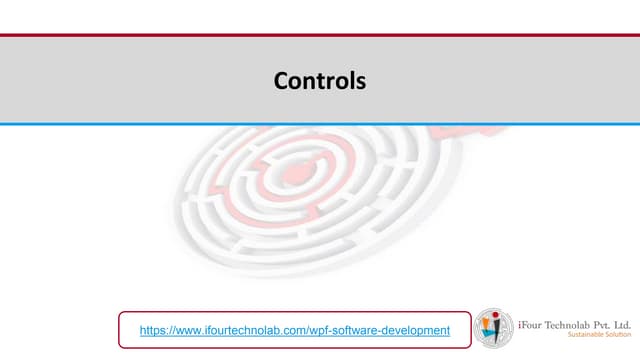 Controls

https://www.ifourtechnolab.com/wpf-software-development

iFour Technolab Pvt. Ltd.
Sustainable Solution